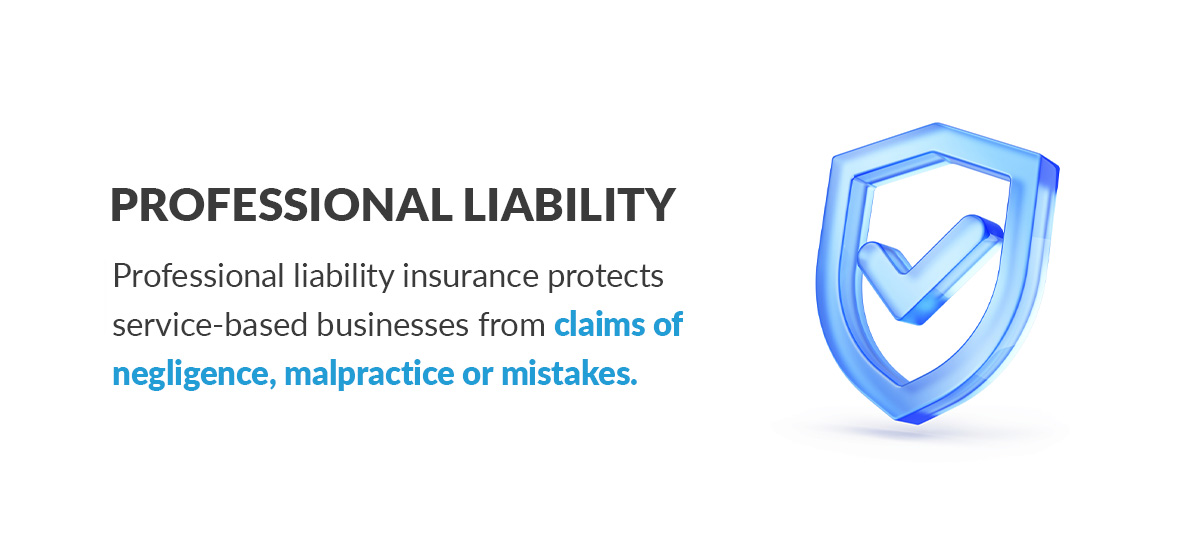 PROFESSIONAL LIABILITY

Professional liability insurance protects service-based businesses from claims of negligence, malpractice or mistakes.